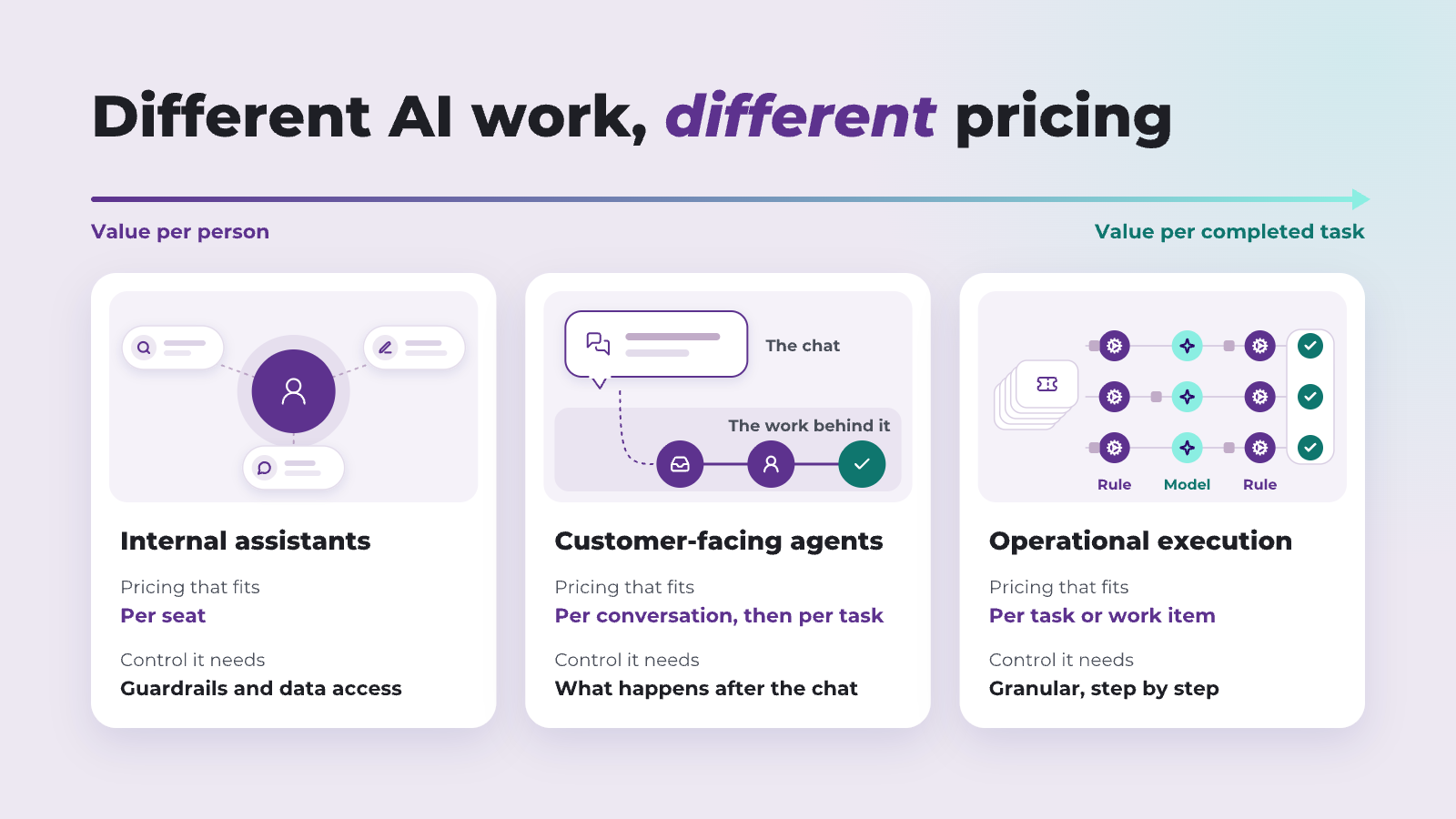 Different AI work, different pricing

Value per person

Value per completed task

Internal assistants

Pricing that fits
Per seat

Control it needs
Guardrails and data access

The chat

The work behind it

Customer-facing agents

Pricing that fits
Per conversation, then per task

Control it needs
What happens after the chat

Rule
Model
Rule

Operational execution

Pricing that fits
Per task or work item

Control it needs
Granular, step by step